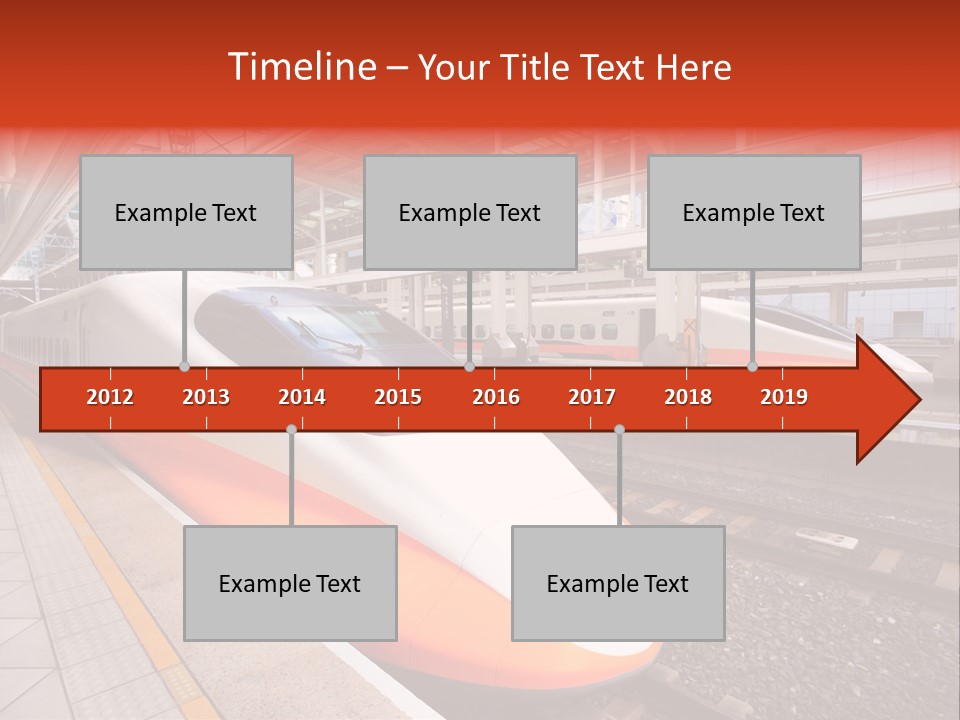 Timeline – Your Title Text Here

Example Text

Example Text

Example Text

2012 2013 2014 2015 2016 2017 2018 2019

Example Text

Example Text